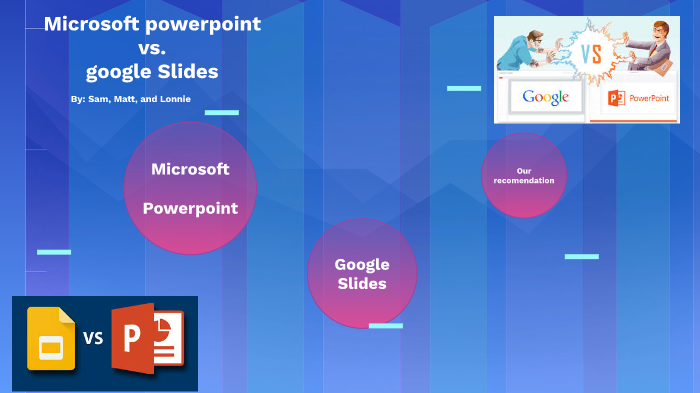 Microsoft powerpoint
vs.
google Slides

By: Sam, Matt, and Lonnie

VS

Google

PowerPoint

Microsoft

Powerpoint

Our recomendation

Google Slides

VS